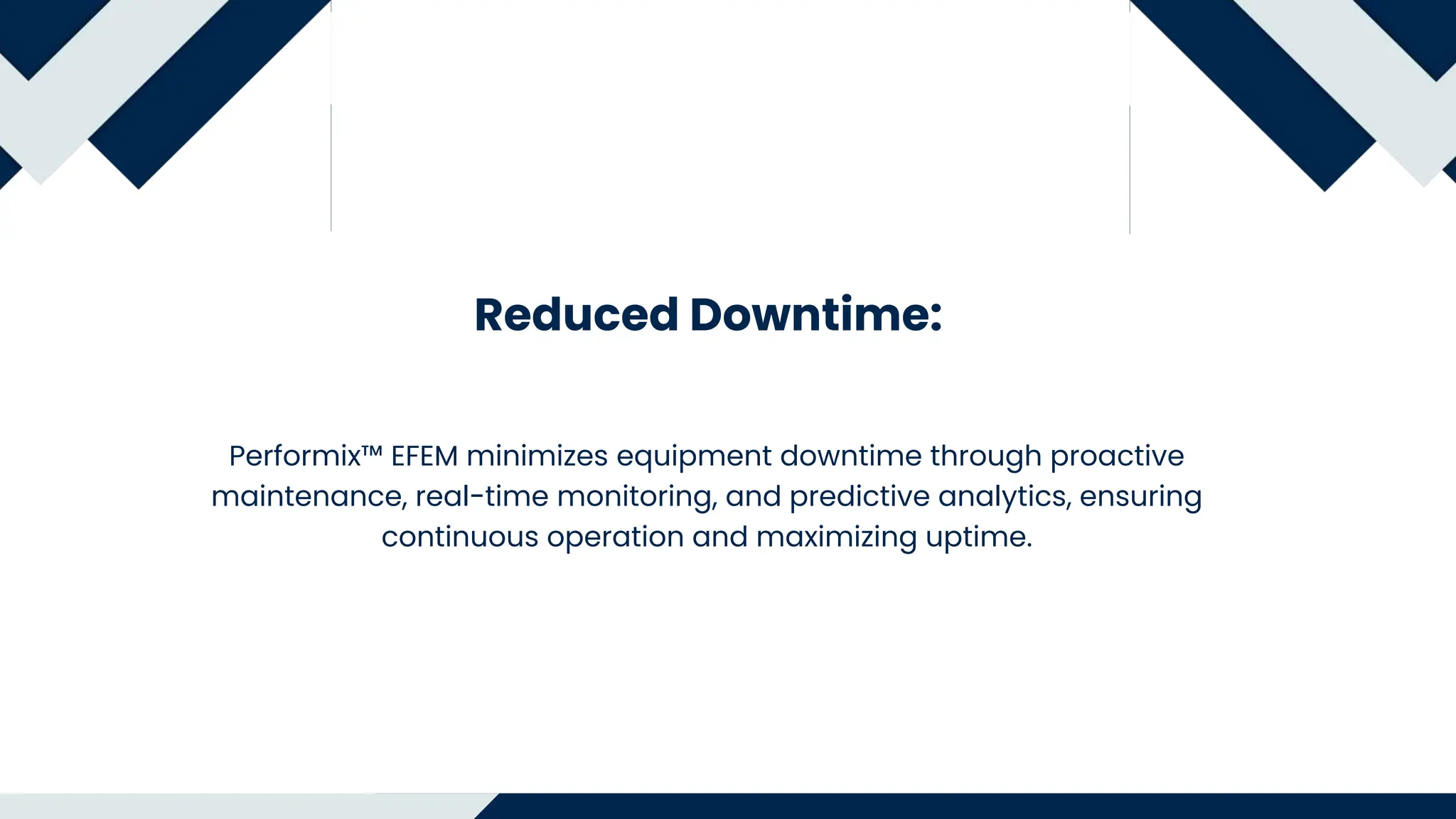 Reduced Downtime:

Performix™ EFEM minimizes equipment downtime through proactive maintenance, real-time monitoring, and predictive analytics, ensuring continuous operation and maximizing uptime.